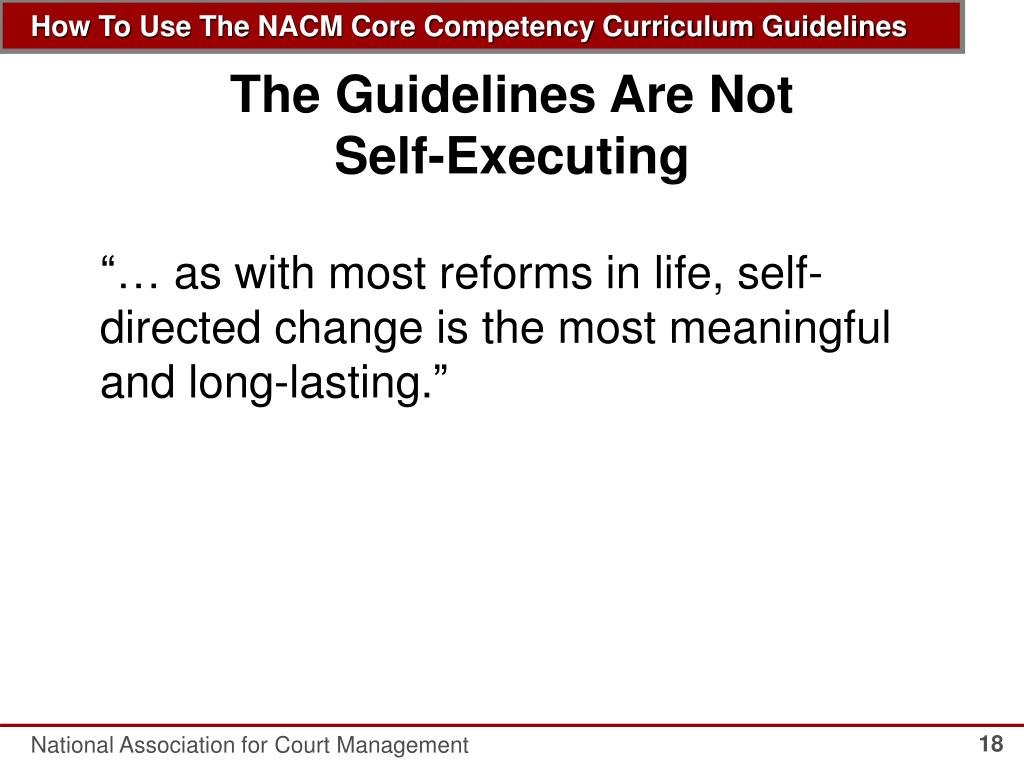 How To Use The NACM Core Competency Curriculum Guidelines

The Guidelines Are Not Self-Executing

“… as with most reforms in life, self-directed change is the most meaningful and long-lasting.”

National Association for Court Management

18